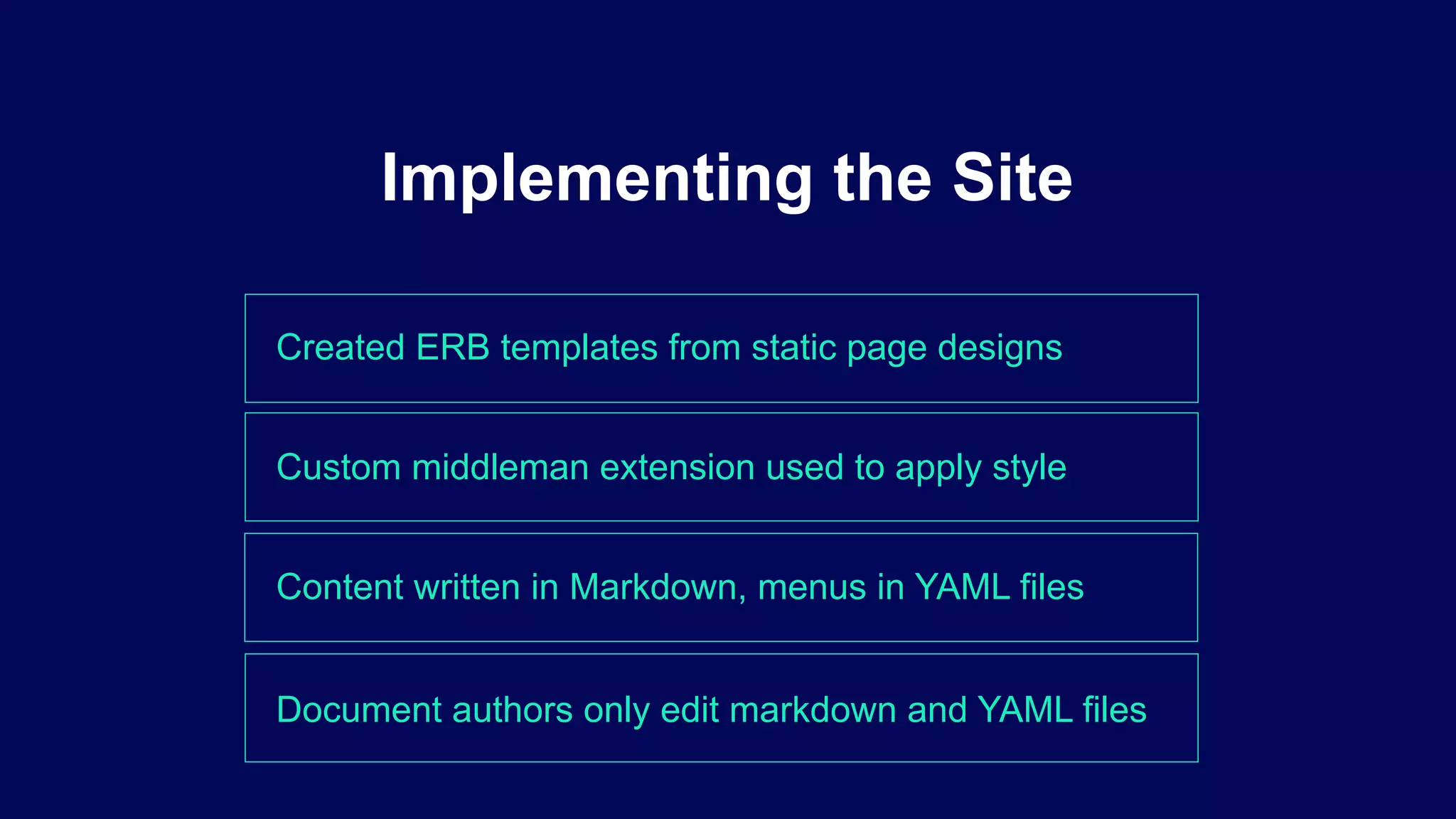 Implementing the Site

Created ERB templates from static page designs

Custom middleman extension used to apply style

Content written in Markdown, menus in YAML files

Document authors only edit markdown and YAML files